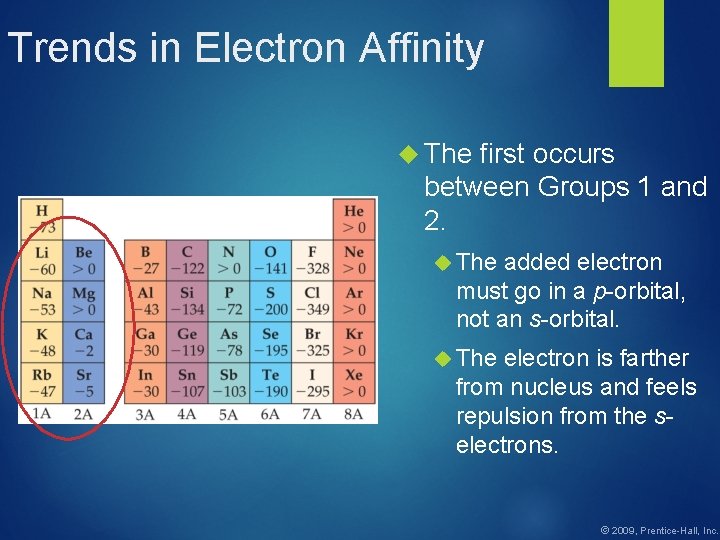 Trends in Electron Affinity

| H −73 | | | | | | | He > 0 |
|---|---|---|---|---|---|---|---|
| Li −60 | Be > 0 | B −27 | C −122 | N > 0 | O −141 | F −328 | Ne > 0 |
| Na −53 | Mg > 0 | Al −43 | Si −134 | P −72 | S −200 | Cl −349 | Ar > 0 |
| K −48 | Ca −2 | Ga −30 | Ge −119 | As −78 | Se −195 | Br −325 | Kr > 0 |
| Rb −47 | Sr −5 | In −30 | Sn −107 | Sb −103 | Te −190 | I −295 | Xe > 0 |
| 1A | 2A | 3A | 4A | 5A | 6A | 7A | 8A |

The first occurs between Groups 1 and 2.

The added electron must go in a p-orbital, not an s-orbital.

The electron is farther from nucleus and feels repulsion from the s-electrons.

© 2009, Prentice-Hall, Inc.